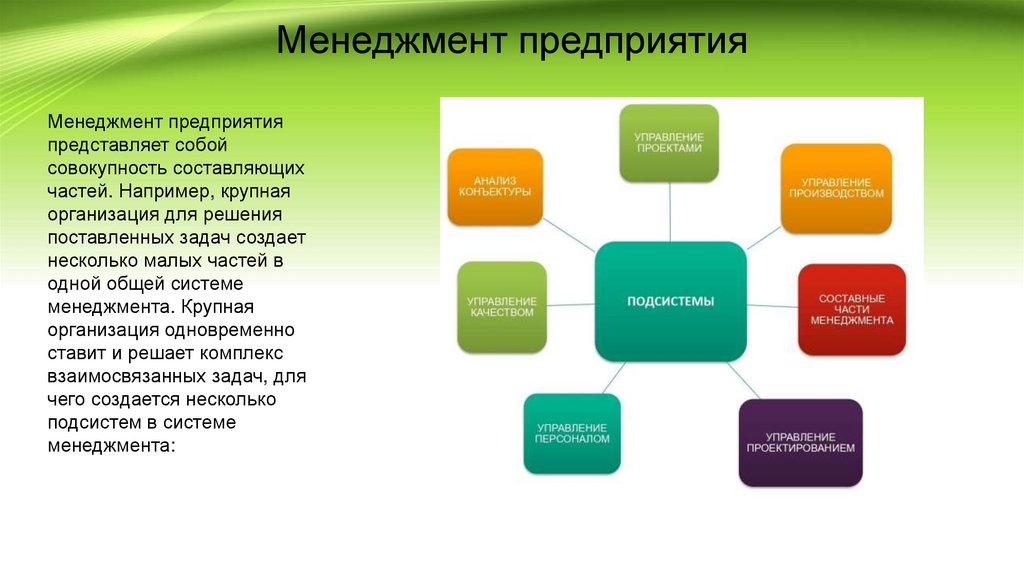 Менеджмент предприятия

Менеджмент предприятия представляет собой совокупность составляющих частей. Например, крупная организация для решения поставленных задач создает несколько малых частей в одной общей системе менеджмента. Крупная организация одновременно ставит и решает комплекс взаимосвязанных задач, для чего создается несколько подсистем в системе менеджмента:

УПРАВЛЕНИЕ ПРОЕКТАМИ

АНАЛИЗ КОНЪЕКТУРЫ

УПРАВЛЕНИЕ ПРОИЗВОДСТВОМ

УПРАВЛЕНИЕ КАЧЕСТВОМ

ПОДСИСТЕМЫ

СОСТАВНЫЕ ЧАСТИ МЕНЕДЖМЕНТА

УПРАВЛЕНИЕ ПЕРСОНАЛОМ

УПРАВЛЕНИЕ ПРОЕКТИРОВАНИЕМ